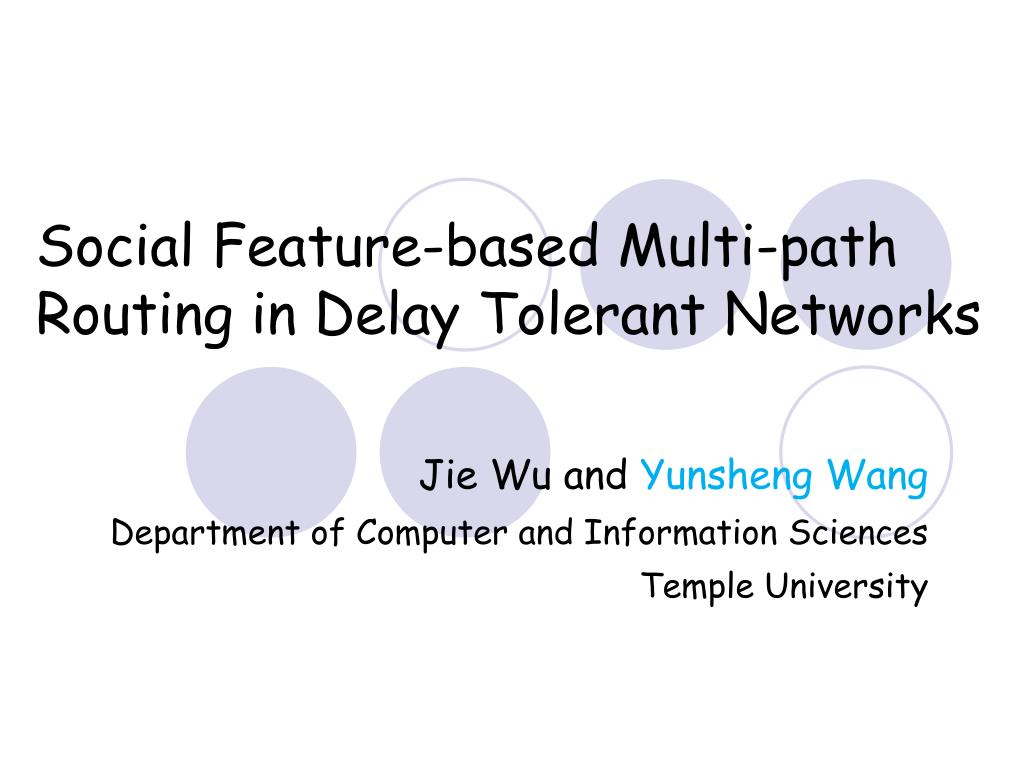 Social Feature-based Multi-path Routing in Delay Tolerant Networks

Jie Wu and Yunsheng Wang
Department of Computer and Information Sciences
Temple University